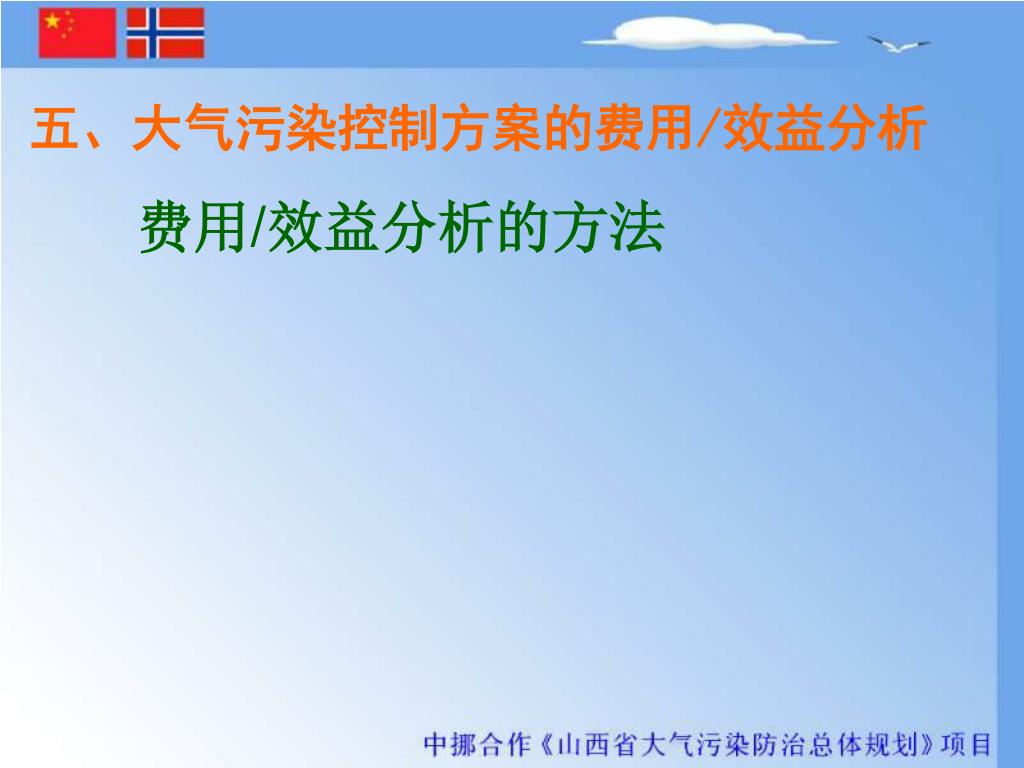 五、大气污染控制方案的费用/效益分析

费用/效益分析的方法

中挪合作《山西省大气污染防治总体规划》项目